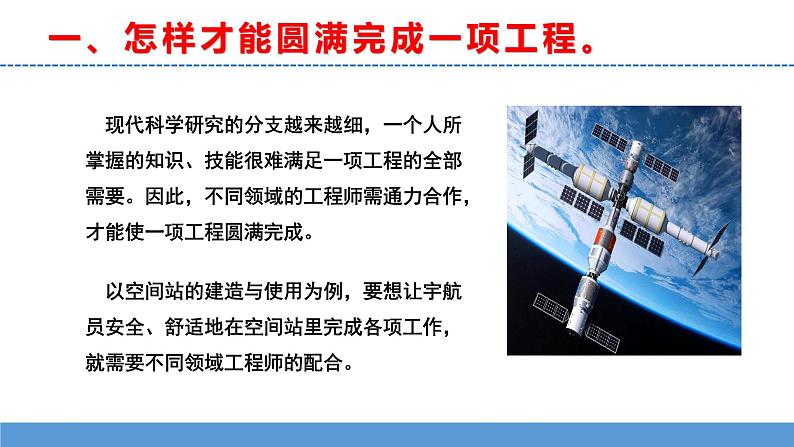 一、怎样才能圆满完成一项工程。

现代科学研究的分支越来越细，一个人所掌握的知识、技能很难满足一项工程的全部需要。因此，不同领域的工程师需通力合作，才能使一项工程圆满完成。

以空间站的建造与使用为例，要想让宇航员安全、舒适地在空间站里完成各项工作，就需要不同领域工程师的配合。